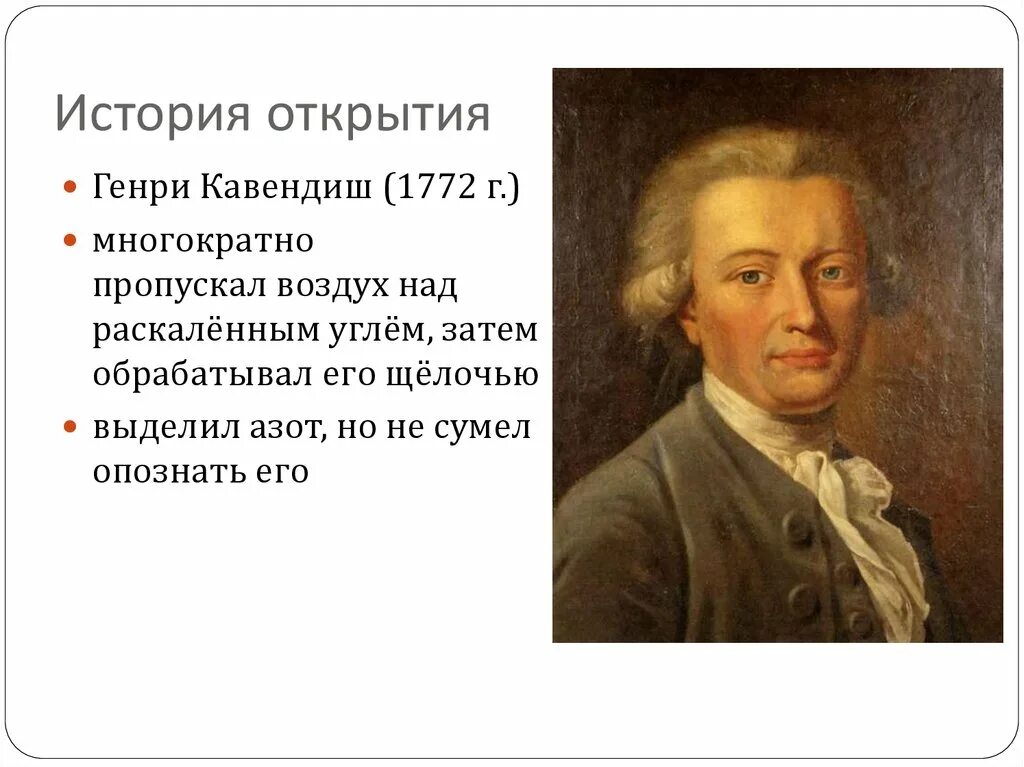 История открытия

Генри Кавендиш (1772 г.)

многократно пропускал воздух над раскалённым углём, затем обрабатывал его щёлочью

выделил азот, но не сумел опознать его